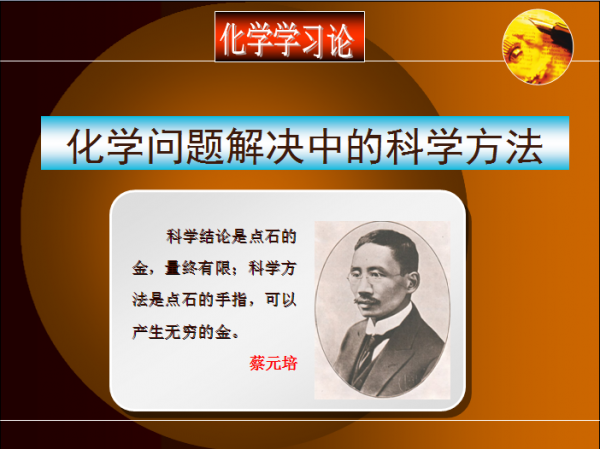 化学学习论

化学问题解决中的科学方法

科学结论是点石的金，量终有限；科学方法是点石的手指，可以产生无穷的金。

蔡元培